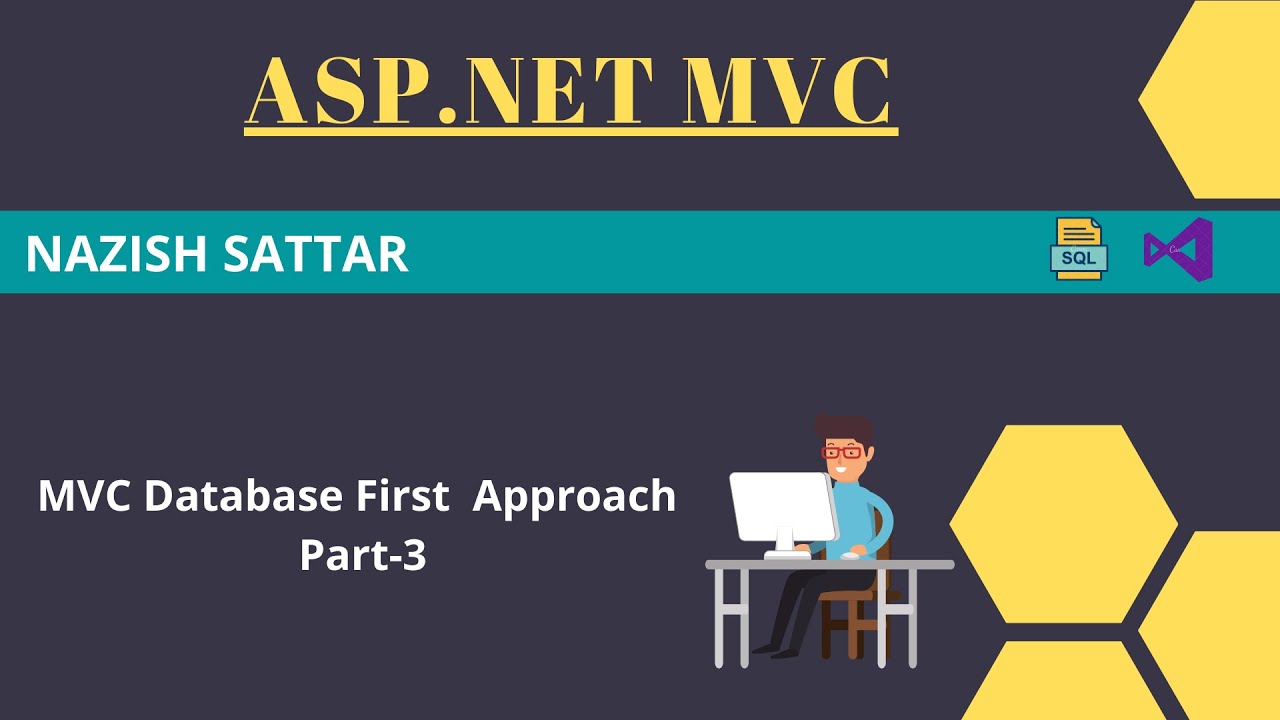 ASP.NET MVC

NAZISH SATTAR

SQL

MVC Database First Approach
Part-3